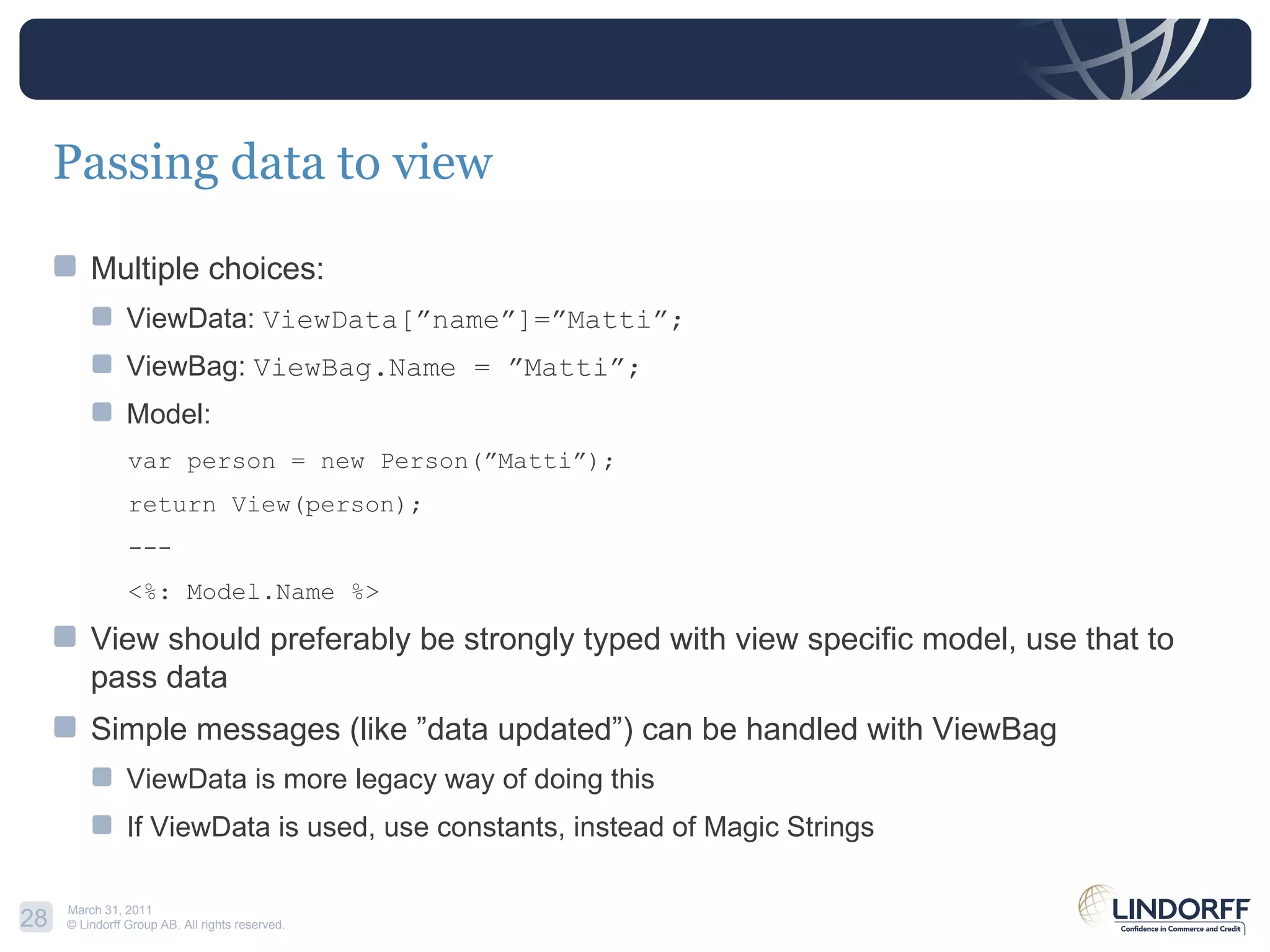 Passing data to view

Multiple choices:

ViewData: ViewData[”name”]=”Matti”;

ViewBag: ViewBag.Name = ”Matti”;

Model:

var person = new Person(”Matti”);

return View(person);

---

<%: Model.Name %>

View should preferably be strongly typed with view specific model, use that to pass data

Simple messages (like ”data updated”) can be handled with ViewBag

ViewData is more legacy way of doing this

If ViewData is used, use constants, instead of Magic Strings

28 March 31, 2011
© Lindorff Group AB. All rights reserved.

LINDORFF
Confidence in Commerce and Credit